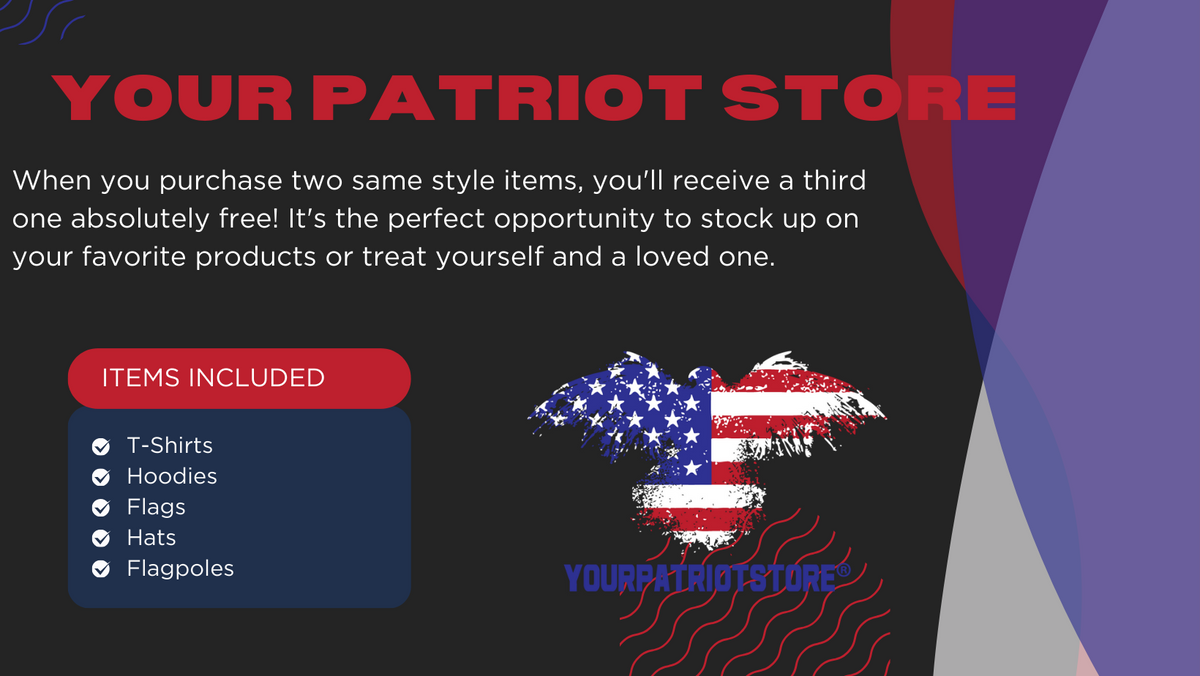 YOUR PATRIOT STORE

When you purchase two same style items, you'll receive a third one absolutely free! It's the perfect opportunity to stock up on your favorite products or treat yourself and a loved one.

ITEMS INCLUDED

T-Shirts
Hoodies
Flags
Hats
Flagpoles

YOURPATRIOTSTORE®